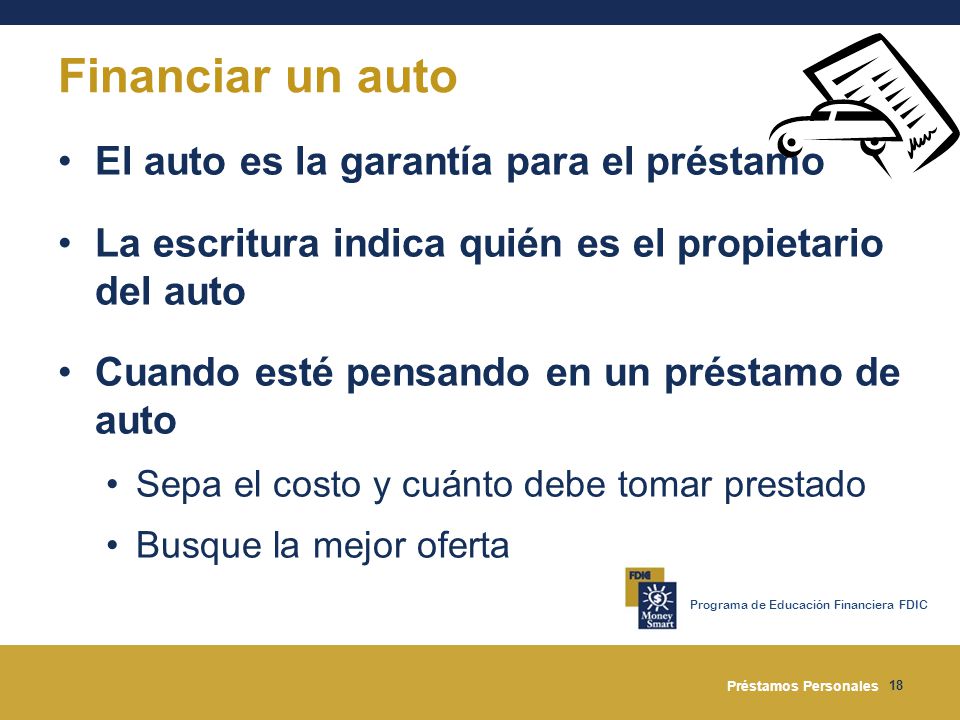 Financiar un auto

• El auto es la garantía para el préstamo

• La escritura indica quién es el propietario del auto

• Cuando esté pensando en un préstamo de auto

• Sepa el costo y cuánto debe tomar prestado

• Busque la mejor oferta

FDIC

Money Smart

Programa de Educación Financiera FDIC

Préstamos Personales 18